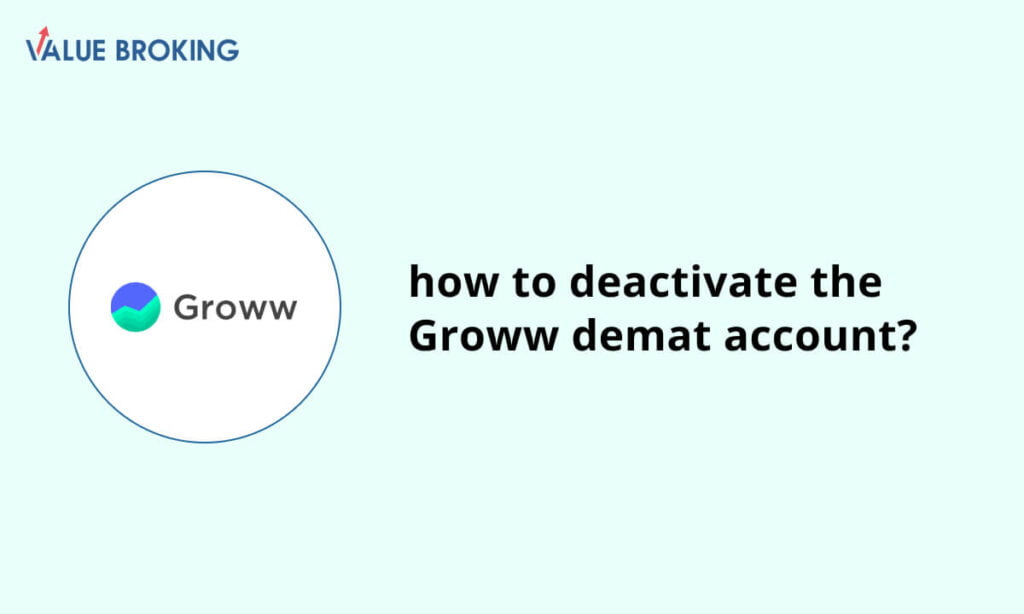 VALUE BROKING

Groww

how to deactivate the Groww demat account?